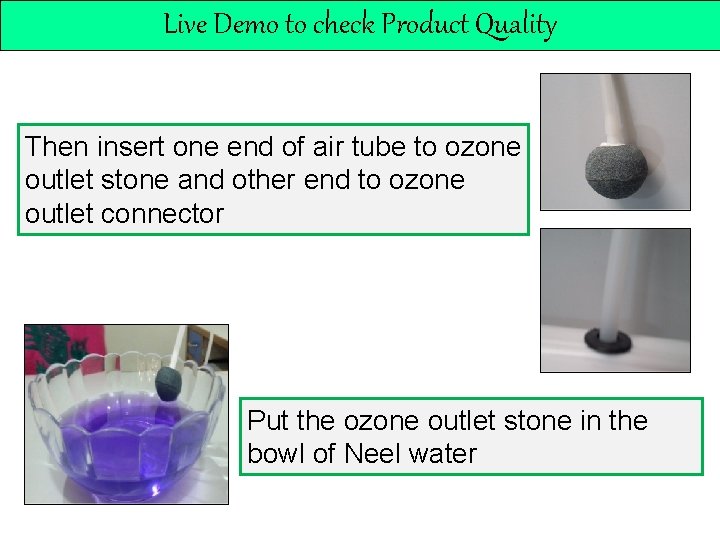 Live Demo to check Product Quality

Then insert one end of air tube to ozone outlet stone and other end to ozone outlet connector

Put the ozone outlet stone in the bowl of Neel water